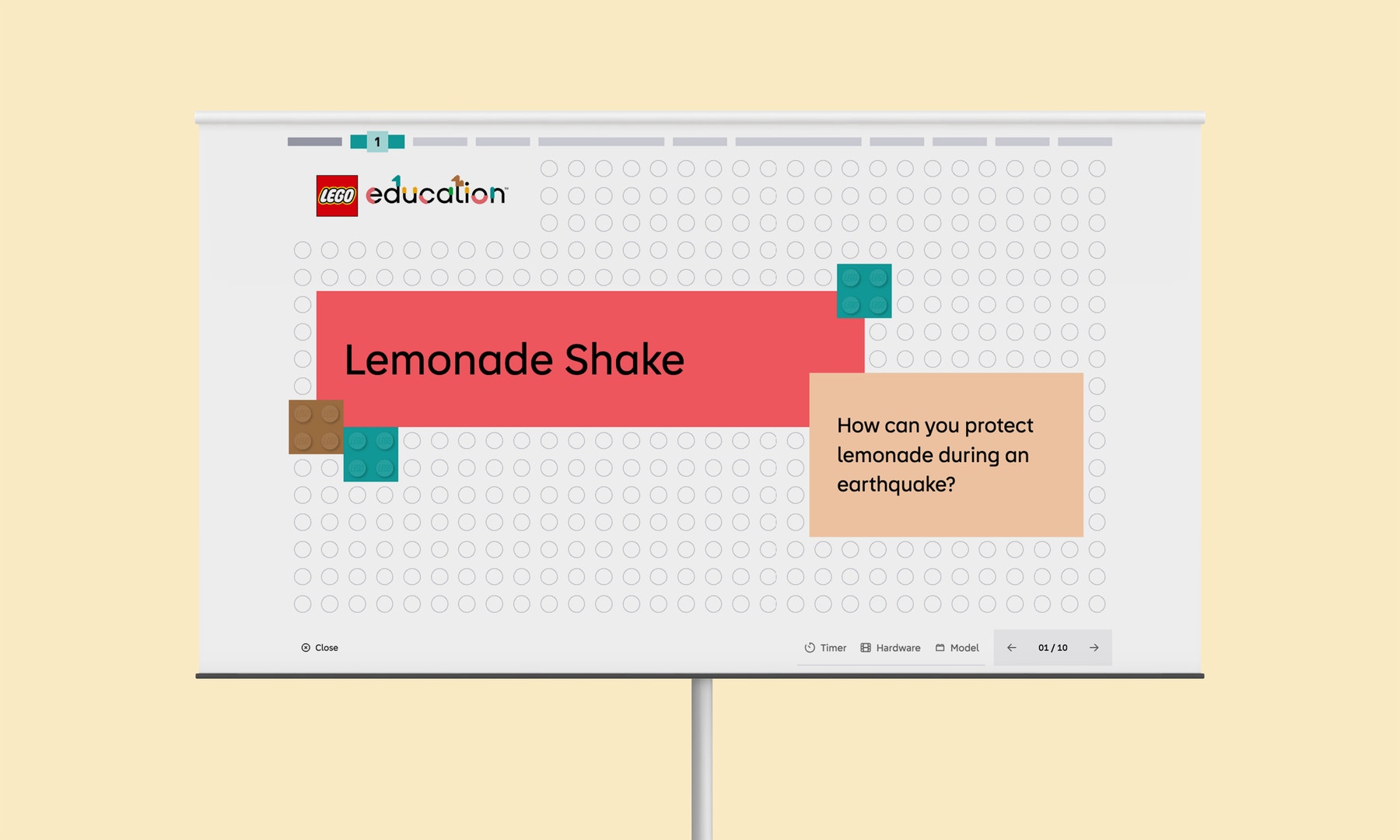 1

LEGO education

Lemonade Shake

How can you protect lemonade during an earthquake?

Close

Timer Hardware Model

01 / 10